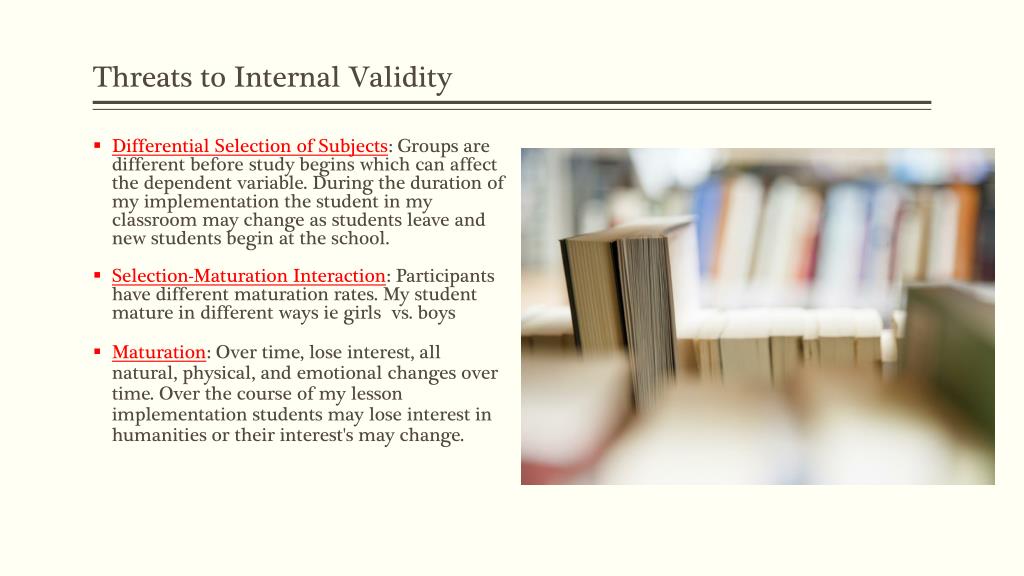 Threats to Internal Validity

▪ Differential Selection of Subjects: Groups are different before study begins which can affect the dependent variable. During the duration of my implementation the student in my classroom may change as students leave and new students begin at the school.

▪ Selection-Maturation Interaction: Participants have different maturation rates. My student mature in different ways ie girls vs. boys

▪ Maturation: Over time, lose interest, all natural, physical, and emotional changes over time. Over the course of my lesson implementation students may lose interest in humanities or their interest's may change.